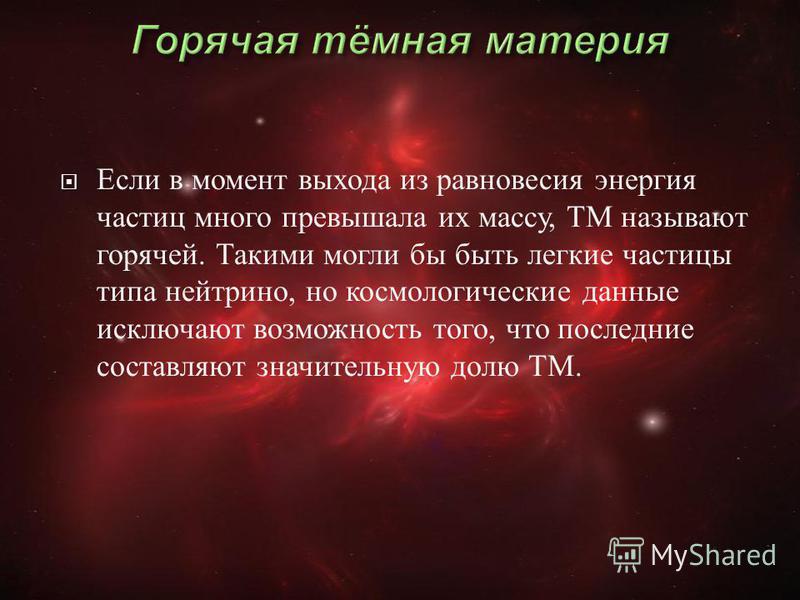 Горячая тёмная материя

Если в момент выхода из равновесия энергия частиц много превышала их массу, ТМ называют горячей. Такими могли бы быть легкие частицы типа нейтрино, но космологические данные исключают возможность того, что последние составляют значительную долю ТМ.

MyShared